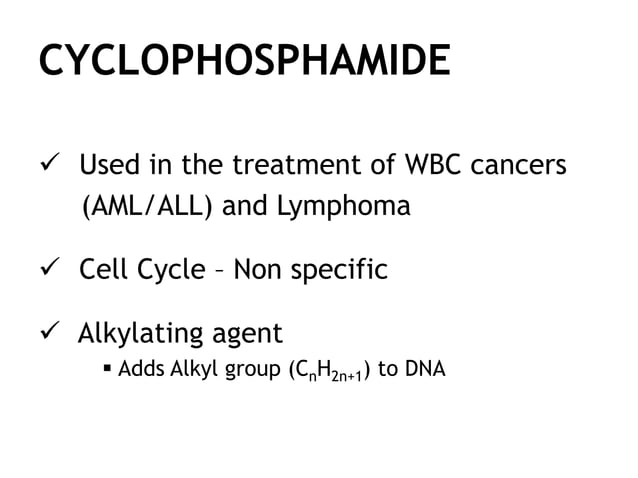 CYCLOPHOSPHAMIDE

✓ Used in the treatment of WBC cancers (AML/ALL) and Lymphoma

✓ Cell Cycle – Non specific

✓ Alkylating agent

▪ Adds Alkyl group ($C_nH_{2n+1}$) to DNA